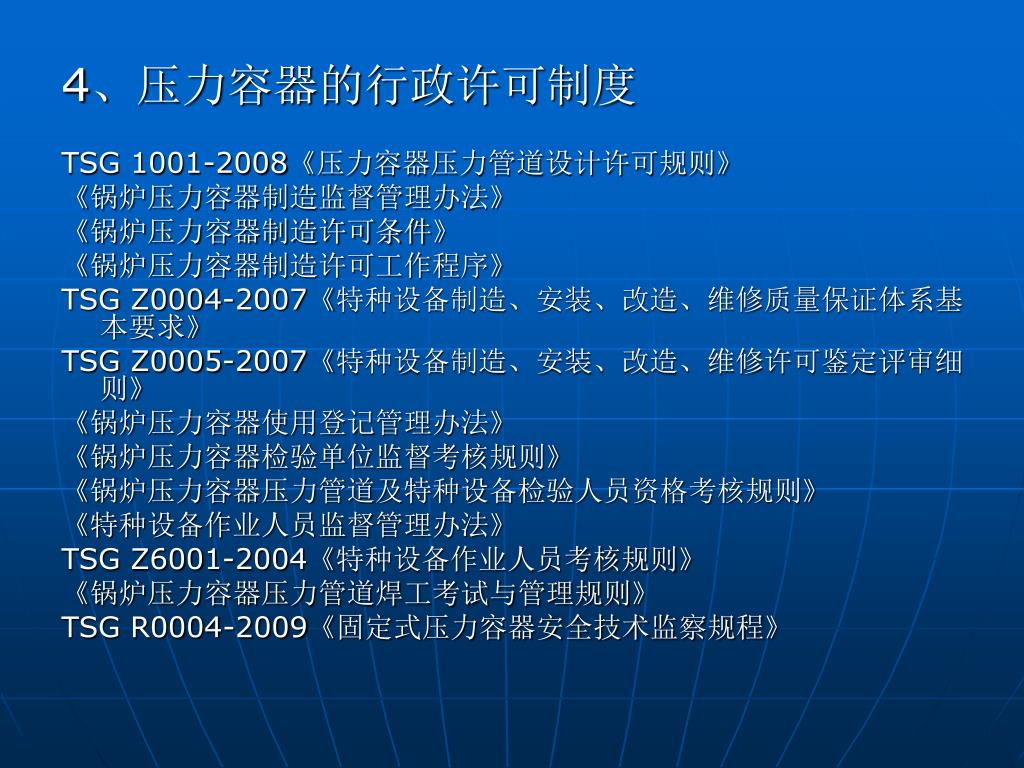 4、压力容器的行政许可制度

TSG 1001-2008《压力容器压力管道设计许可规则》
《锅炉压力容器制造监督管理办法》
《锅炉压力容器制造许可条件》
《锅炉压力容器制造许可工作程序》
TSG Z0004-2007《特种设备制造、安装、改造、维修质量保证体系基本要求》
TSG Z0005-2007《特种设备制造、安装、改造、维修许可鉴定评审细则》
《锅炉压力容器使用登记管理办法》
《锅炉压力容器检验单位监督考核规则》
《锅炉压力容器压力管道及特种设备检验人员资格考核规则》
《特种设备作业人员监督管理办法》
TSG Z6001-2004《特种设备作业人员考核规则》
《锅炉压力容器压力管道焊工考试与管理规则》
TSG R0004-2009《固定式压力容器安全技术监察规程》